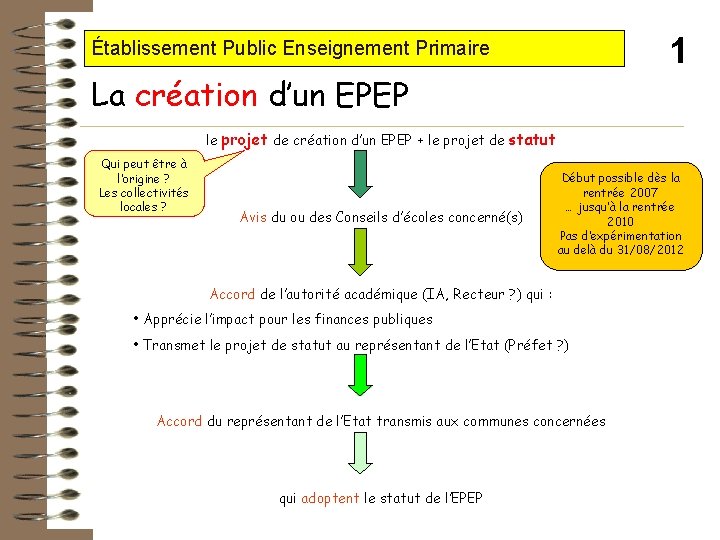 Établissement Public Enseignement Primaire

1

La création d'un EPEP

le projet de création d'un EPEP + le projet de statut

Qui peut être à l'origine ? Les collectivités locales ?

Début possible dès la rentrée 2007 … jusqu'à la rentrée 2010 Pas d'expérimentation au delà du 31/08/2012

Avis du ou des Conseils d'écoles concerné(s)

Accord de l'autorité académique (IA, Recteur ?) qui :

• Apprécie l'impact pour les finances publiques

• Transmet le projet de statut au représentant de l'Etat (Préfet ?)

Accord du représentant de l'Etat transmis aux communes concernées

qui adoptent le statut de l'EPEP